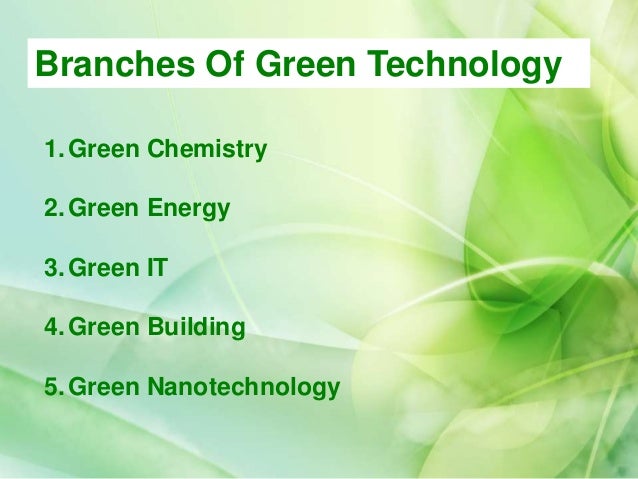 Branches Of Green Technology

1. Green Chemistry

2. Green Energy

3. Green IT

4. Green Building

5. Green Nanotechnology